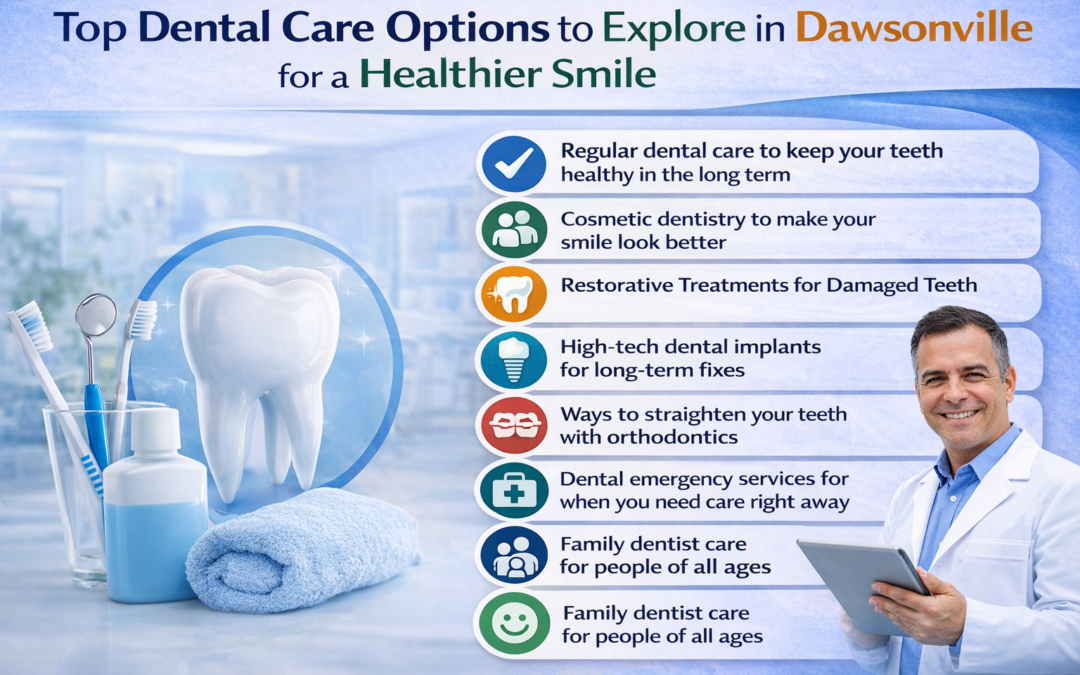 Top Dental Care Options to Explore in Dawsonville for a Healthier Smile

Regular dental care to keep your teeth healthy in the long term

Cosmetic dentistry to make your smile look better

Restorative Treatments for Damaged Teeth

High-tech dental implants for long-term fixes

Ways to straighten your teeth with orthodontics

Dental emergency services for when you need care right away

Family dentist care for people of all ages

Family dentist care for people of all ages